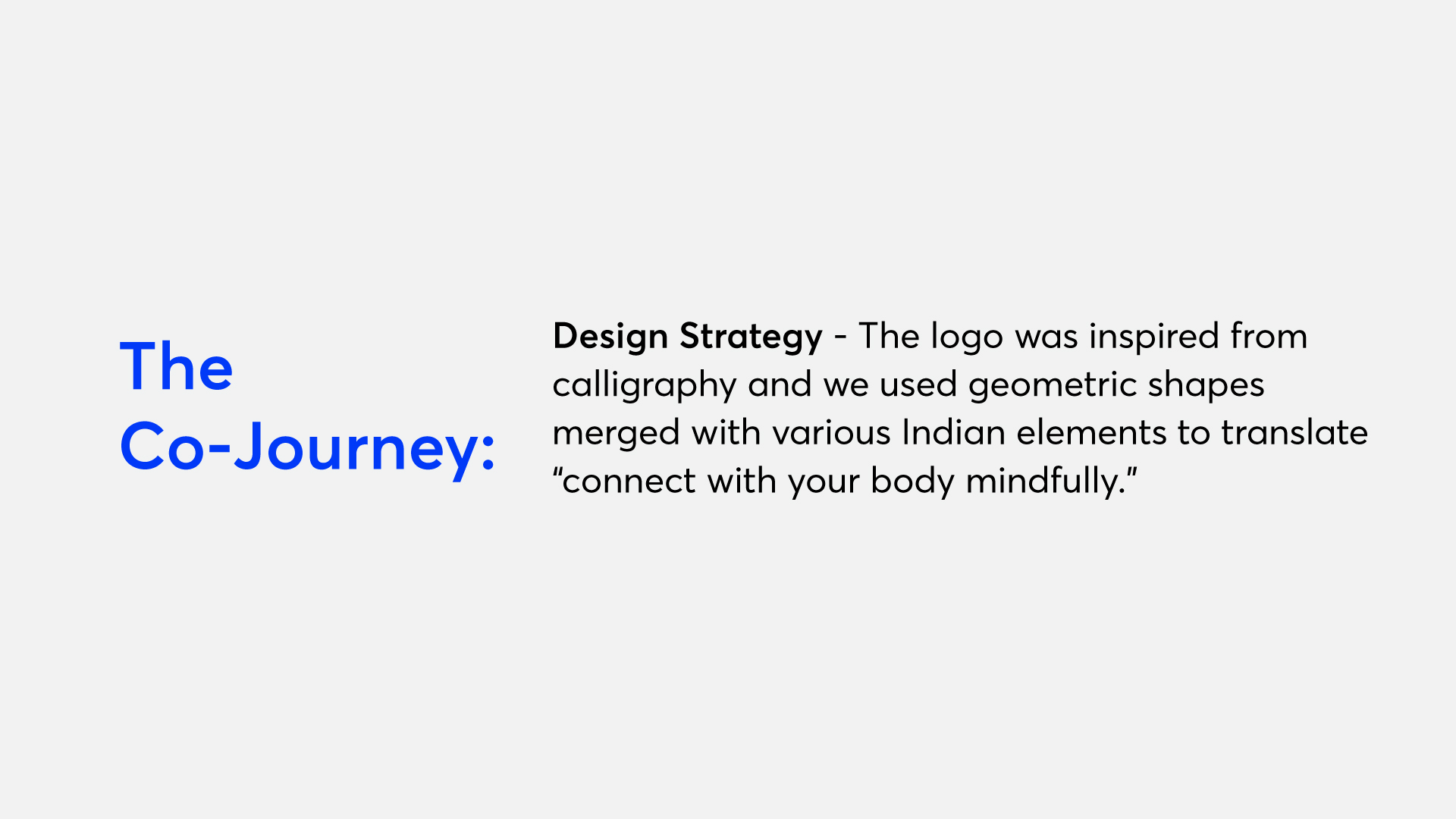 The Co-Journey:

Design Strategy - The logo was inspired from calligraphy and we used geometric shapes merged with various Indian elements to translate “connect with your body mindfully.”